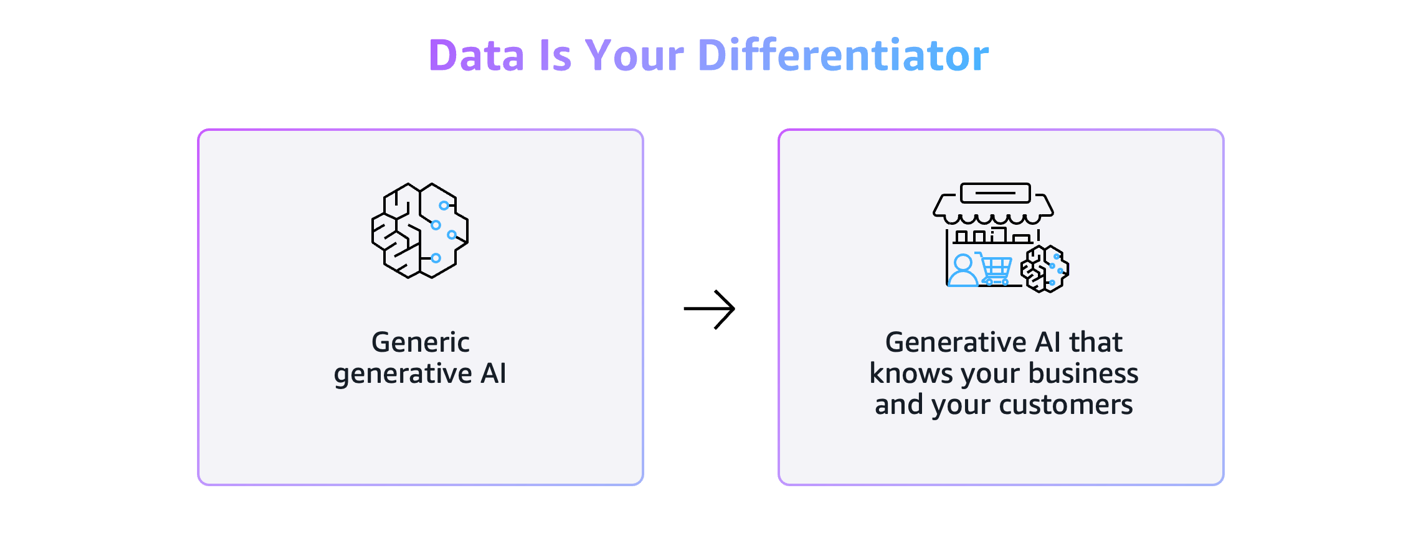 Data Is Your Differentiator

Generic generative AI

Generative AI that knows your business and your customers